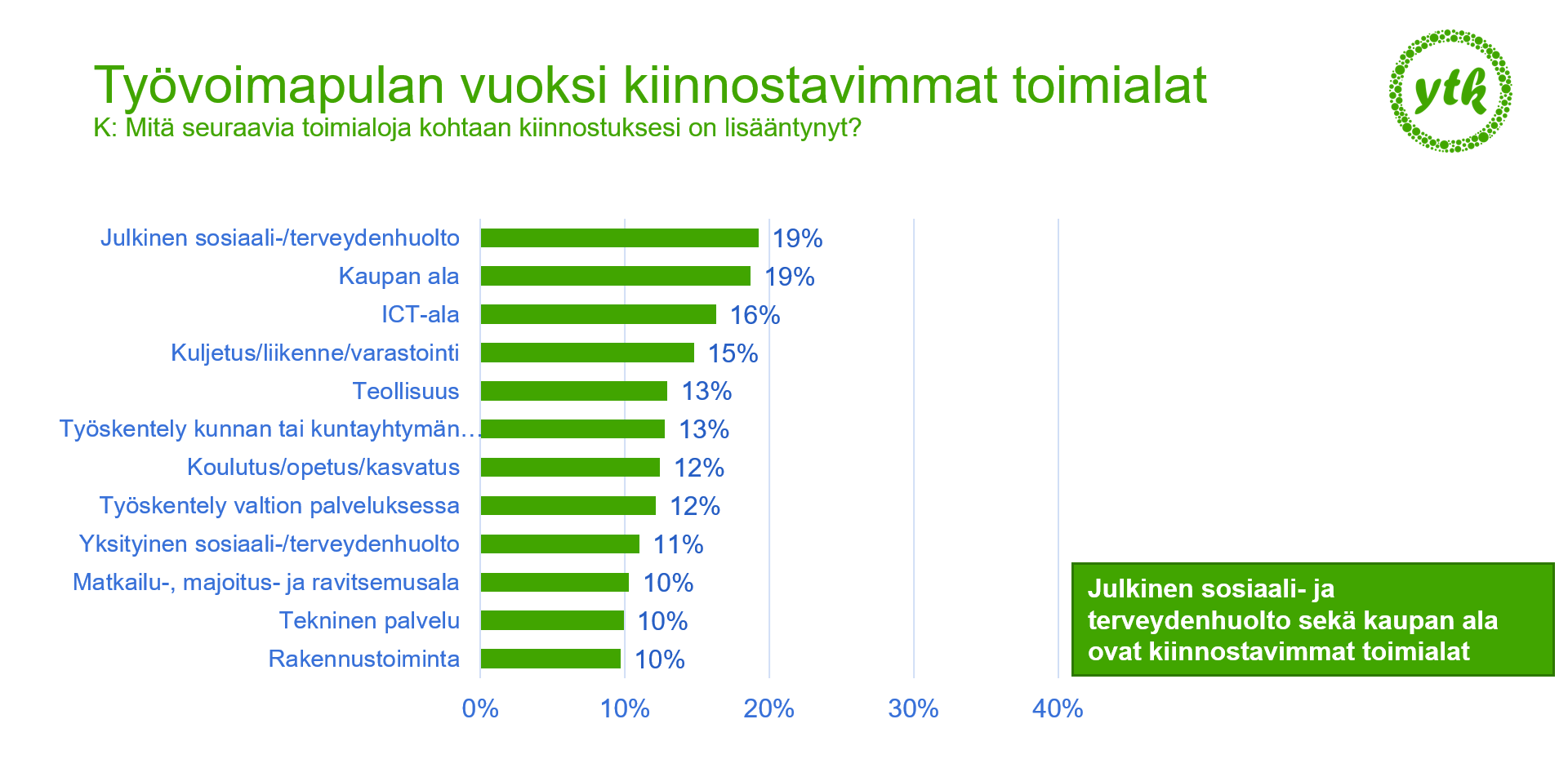 Työvoimapulan vuoksi kiinnostavimmat toimialat
K: Mitä seuraavia toimialoja kohtaan kiinnostuksesi on lisääntynyt?

ytk

Julkinen sosiaali-/terveydenhuolto 19%
Kaupan ala 19%
ICT-ala 16%
Kuljetus/liikenne/varastointi 15%
Teollisuus 13%
Työskentely kunnan tai kuntayhtymän… 13%
Koulutus/opetus/kasvatus 12%
Työskentely valtion palveluksessa 12%
Yksityinen sosiaali-/terveydenhuolto 11%
Matkailu-, majoitus- ja ravitsemusala 10%
Tekninen palvelu 10%
Rakennustoiminta 10%

0% 10% 20% 30% 40%

Julkinen sosiaali- ja terveydenhuolto sekä kaupan ala ovat kiinnostavimmat toimialat